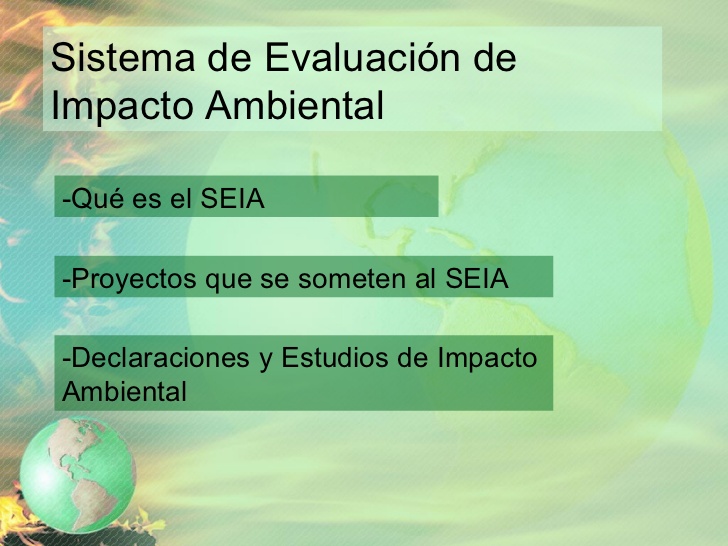 Sistema de Evaluación de Impacto Ambiental

-Qué es el SEIA

-Proyectos que se someten al SEIA

-Declaraciones y Estudios de Impacto Ambiental